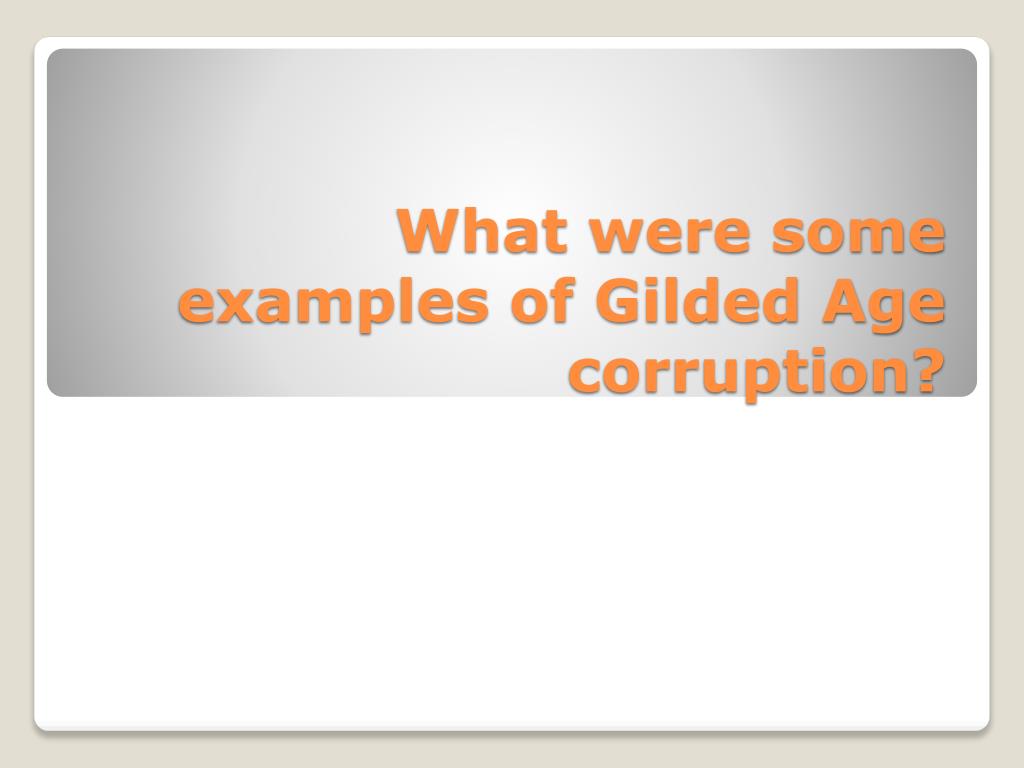 What were some examples of Gilded Age corruption?